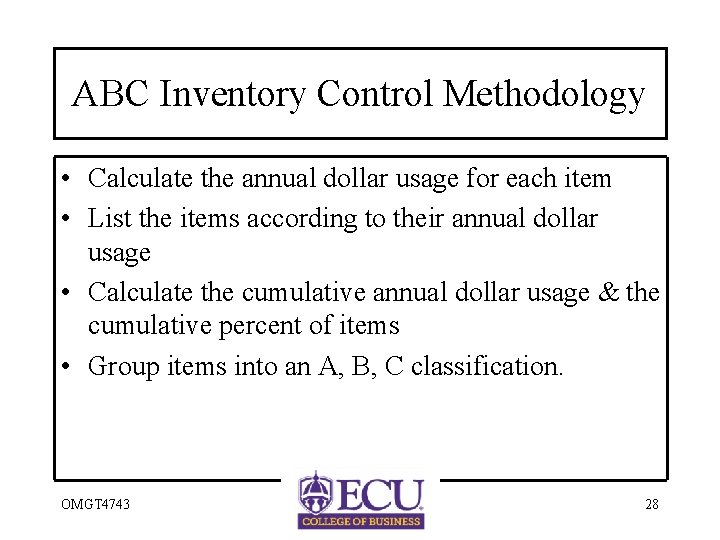 ABC Inventory Control Methodology

• Calculate the annual dollar usage for each item
• List the items according to their annual dollar usage
• Calculate the cumulative annual dollar usage & the cumulative percent of items
• Group items into an A, B, C classification.

OMGT4743

ECU
COLLEGE OF BUSINESS

28